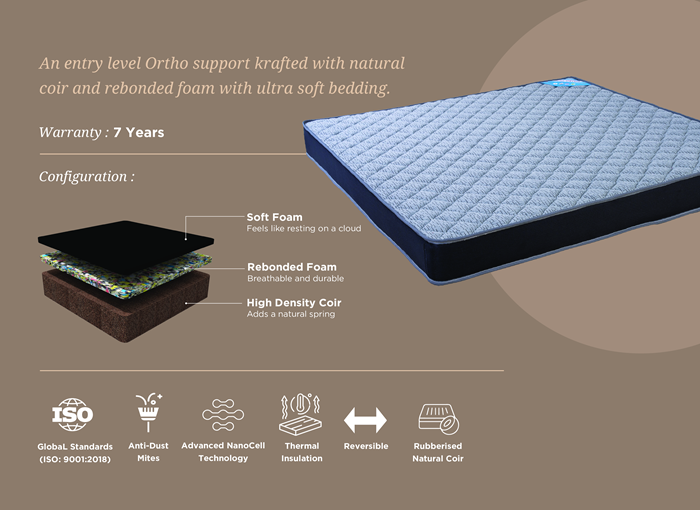 An entry level Ortho support krafted with natural coir and rebonded foam with ultra soft bedding.

Warranty : 7 Years

Configuration :

Soft Foam
Feels like resting on a cloud

Rebonded Foam
Breathable and durable

High Density Coir
Adds a natural spring

ISO

GlobaL Standards (ISO: 9001:2018)

Anti-Dust Mites

Advanced NanoCell Technology

Thermal Insulation

Reversible

Rubberised Natural Coir